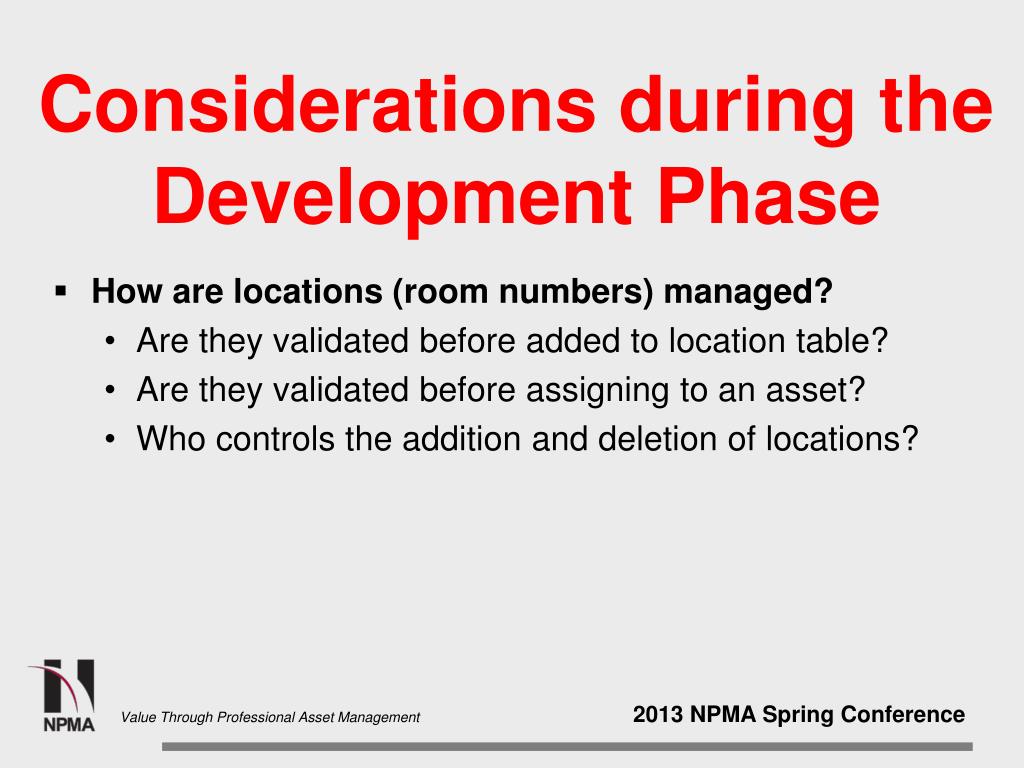 Considerations during the Development Phase

▪ How are locations (room numbers) managed?
• Are they validated before added to location table?
• Are they validated before assigning to an asset?
• Who controls the addition and deletion of locations?

NPMA

Value Through Professional Asset Management

2013 NPMA Spring Conference